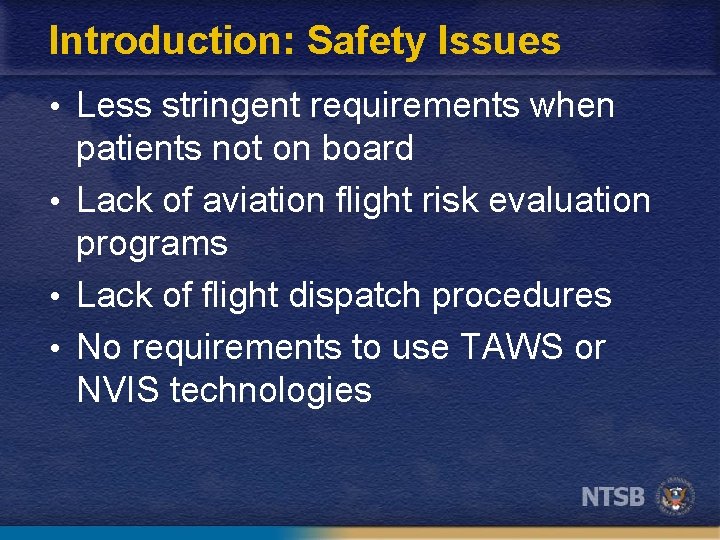 Introduction: Safety Issues

• Less stringent requirements when patients not on board
• Lack of aviation flight risk evaluation programs
• Lack of flight dispatch procedures
• No requirements to use TAWS or NVIS technologies

NTSB